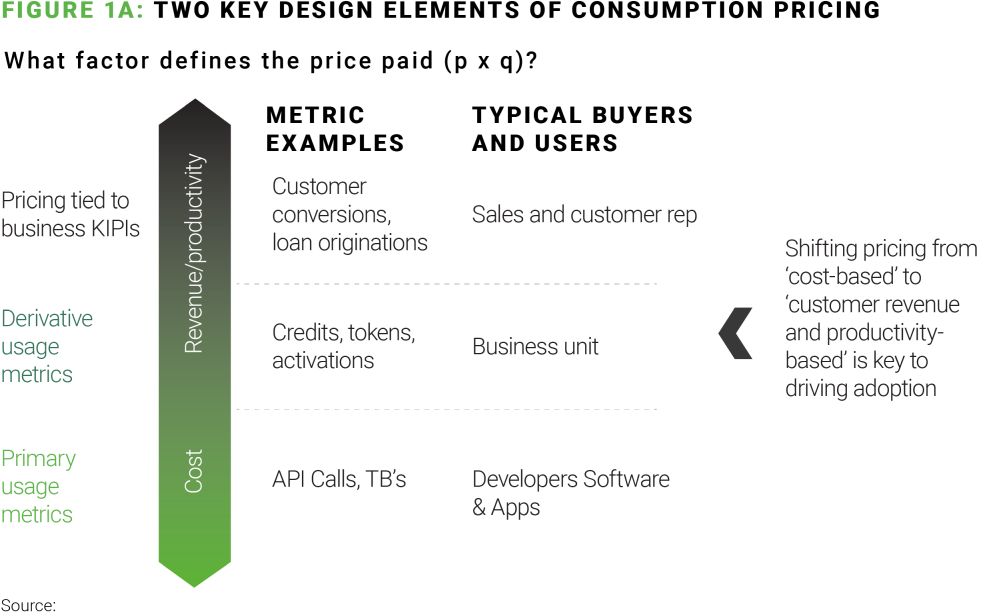 FIGURE 1A: TWO KEY DESIGN ELEMENTS OF CONSUMPTION PRICING

What factor defines the price paid (p x q)?

Revenue/productivity

Cost

| | METRIC EXAMPLES | TYPICAL BUYERS AND USERS |
|---|---|---|
| Pricing tied to business KIPIs | Customer conversions, loan originations | Sales and customer rep |
| Derivative usage metrics | Credits, tokens, activations | Business unit |
| Primary usage metrics | API Calls, TB's | Developers Software & Apps |

Shifting pricing from 'cost-based' to 'customer revenue and productivity-based' is key to driving adoption

Source: